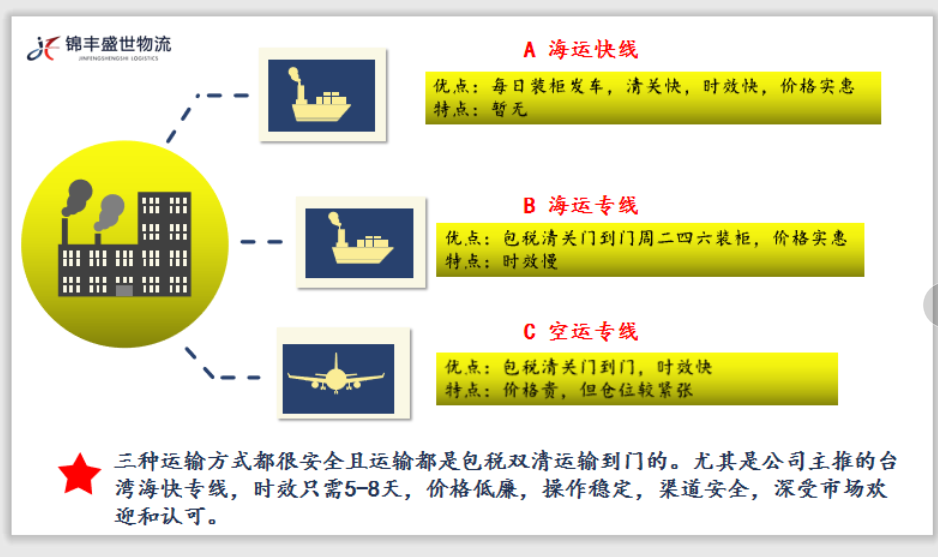 锦丰盛世物流
JINFENGSHENGSHI LOGISTICS

A 海运快线
优点：每日装柜发车，清关快，时效快，价格实惠
特点：暂无

B 海运专线
优点：包税清关门到门周二四六装柜，价格实惠
特点：时效慢

C 空运专线
优点：包税清关门到门，时效快
特点：价格贵，但仓位较紧张

三种运输方式都很安全且运输都是包税双清运输到门的。尤其是公司主推的台湾海快专线，时效只需5-8天，价格低廉，操作稳定，渠道安全，深受市场欢迎和认可。